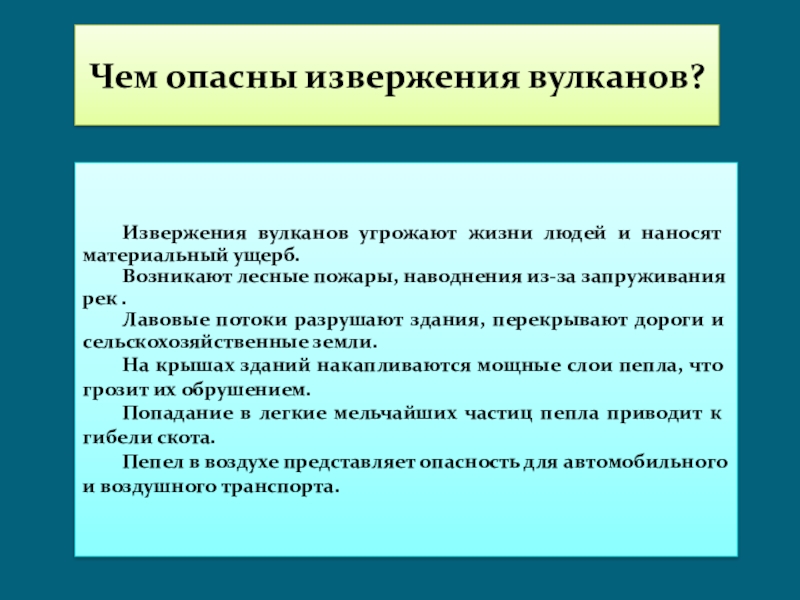 Чем опасны извержения вулканов?

Извержения вулканов угрожают жизни людей и наносят материальный ущерб.

Возникают лесные пожары, наводнения из-за запруживания рек .

Лавовые потоки разрушают здания, перекрывают дороги и сельскохозяйственные земли.

На крышах зданий накапливаются мощные слои пепла, что грозит их обрушением.

Попадание в легкие мельчайших частиц пепла приводит к гибели скота.

Пепел в воздухе представляет опасность для автомобильного и воздушного транспорта.